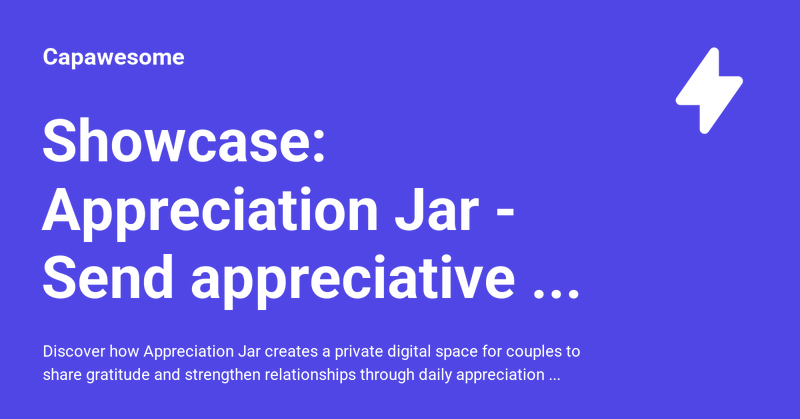 Capawesome

Showcase: Appreciation Jar - Send appreciative ...

Discover how Appreciation Jar creates a private digital space for couples to share gratitude and strengthen relationships through daily appreciation ...